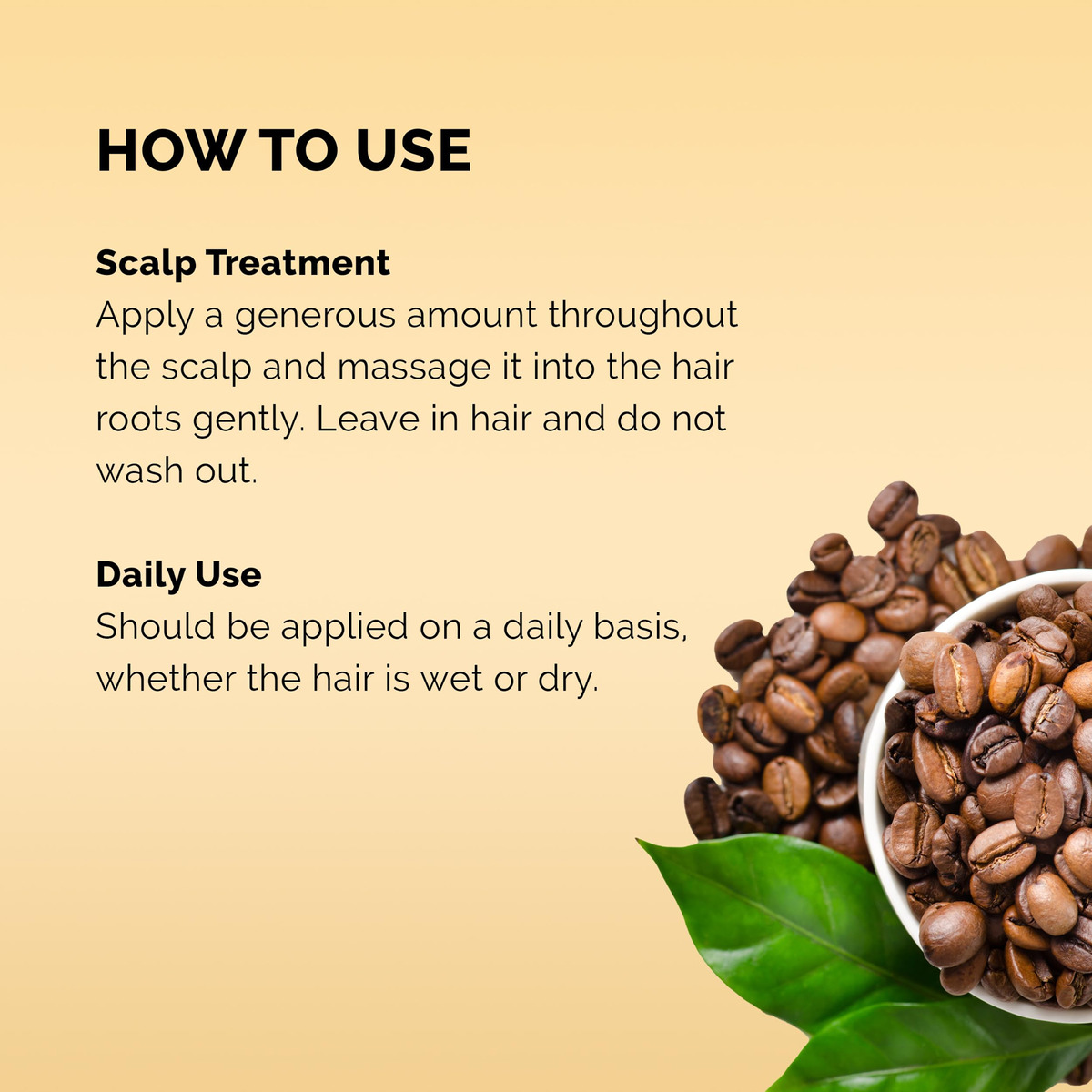 HOW TO USE

Scalp Treatment
Apply a generous amount throughout the scalp and massage it into the hair roots gently. Leave in hair and do not wash out.

Daily Use
Should be applied on a daily basis, whether the hair is wet or dry.